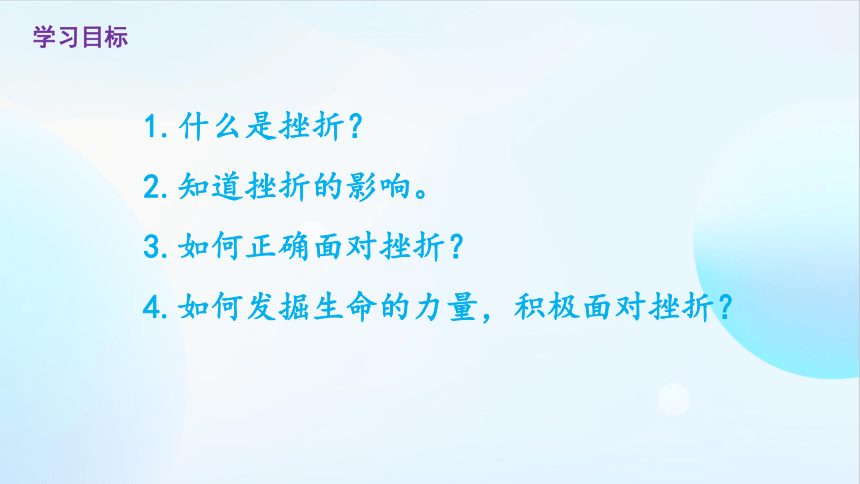 学习目标

1. 什么是挫折？

2. 知道挫折的影响。

3. 如何正确面对挫折？

4. 如何发掘生命的力量，积极面对挫折？